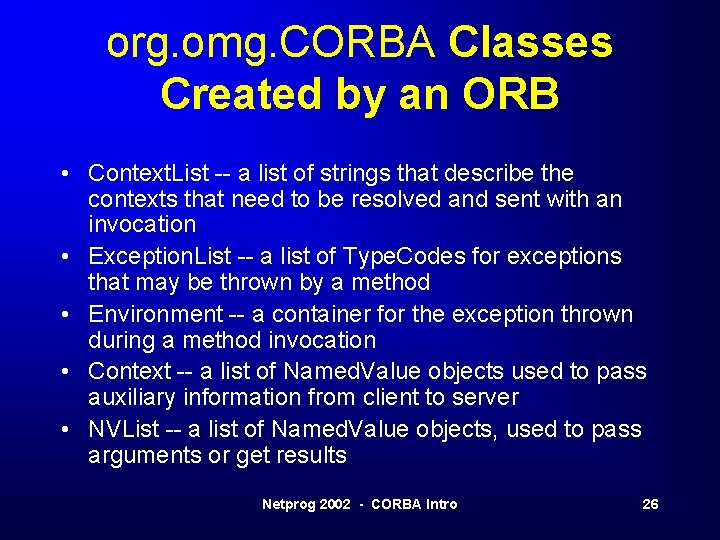 org.omg.CORBA Classes Created by an ORB

• ContextList -- a list of strings that describe the contexts that need to be resolved and sent with an invocation
• ExceptionList -- a list of TypeCodes for exceptions that may be thrown by a method
• Environment -- a container for the exception thrown during a method invocation
• Context -- a list of NamedValue objects used to pass auxiliary information from client to server
• NVList -- a list of NamedValue objects, used to pass arguments or get results

Netprog 2002 - CORBA Intro

26